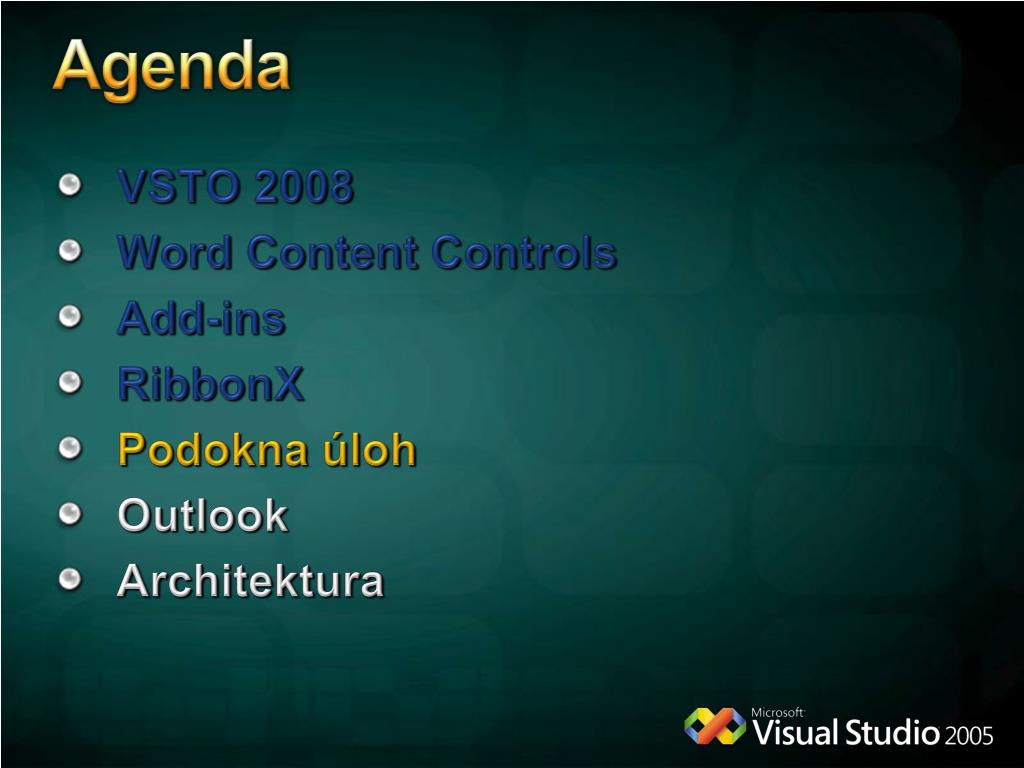 Agenda

VSTO 2008
Word Content Controls
Add-ins
RibbonX
Podokna úloh
Outlook
Architektura

Microsoft Visual Studio 2005